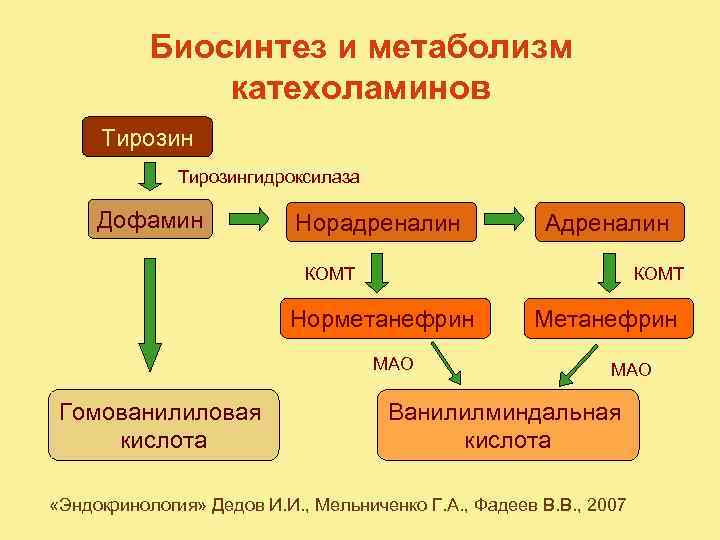 Биосинтез и метаболизм катехоламинов

Тирозин

Тирозингидроксилаза

Дофамин

Норадреналин

Адреналин

КОМТ

КОМТ

Норметанефрин

Метанефрин

МАО

МАО

Гомованилиловая кислота

Ванилилминдальная кислота

«Эндокринология» Дедов И.И., Мельниченко Г.А., Фадеев В.В., 2007